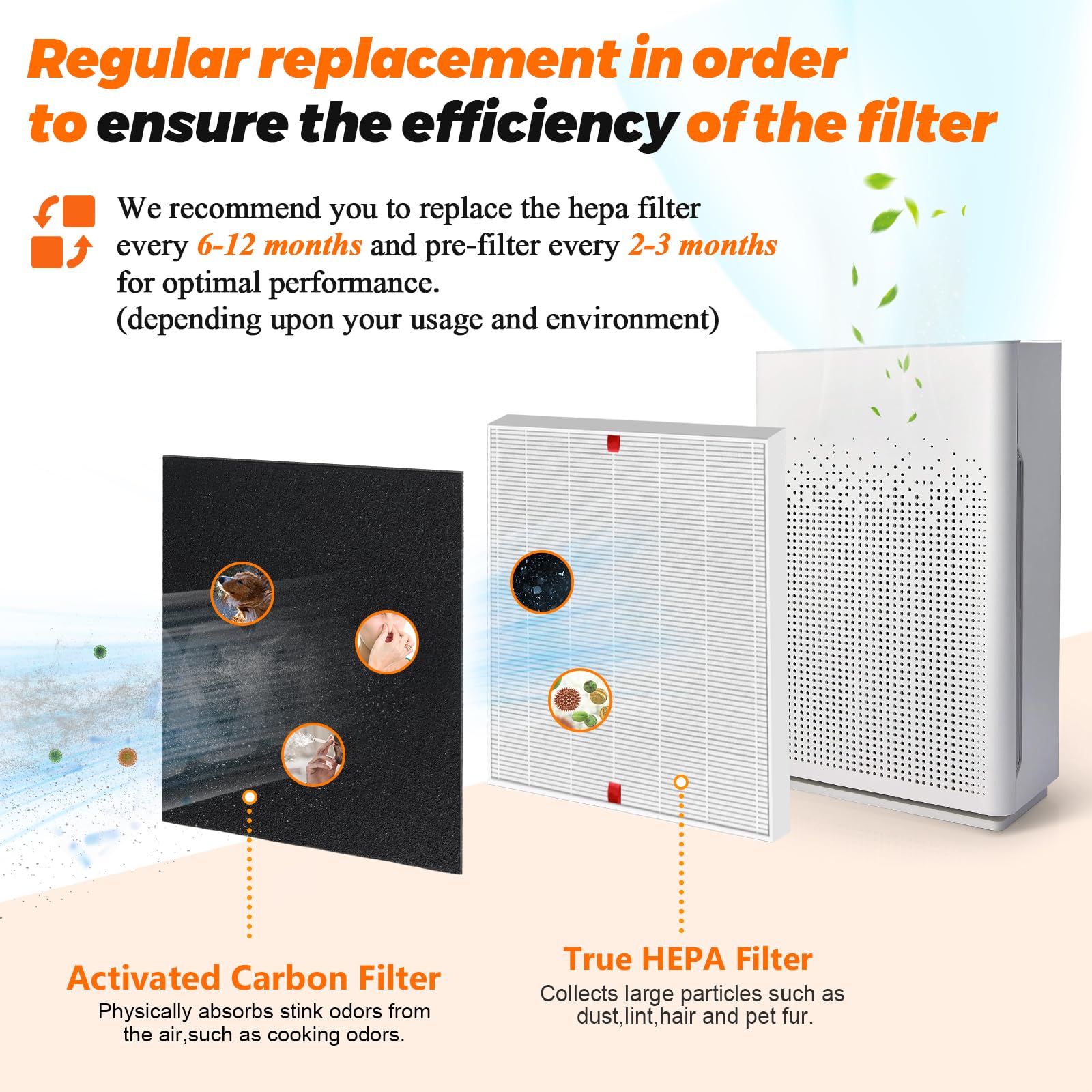 Regular replacement in order to ensure the efficiency of the filter

We recommend you to replace the hepa filter every 6-12 months and pre-filter every 2-3 months for optimal performance. (depending upon your usage and environment)

Activated Carbon Filter
Physically absorbs stink odors from the air,such as cooking odors.

True HEPA Filter
Collects large particles such as dust,lint,hair and pet fur.